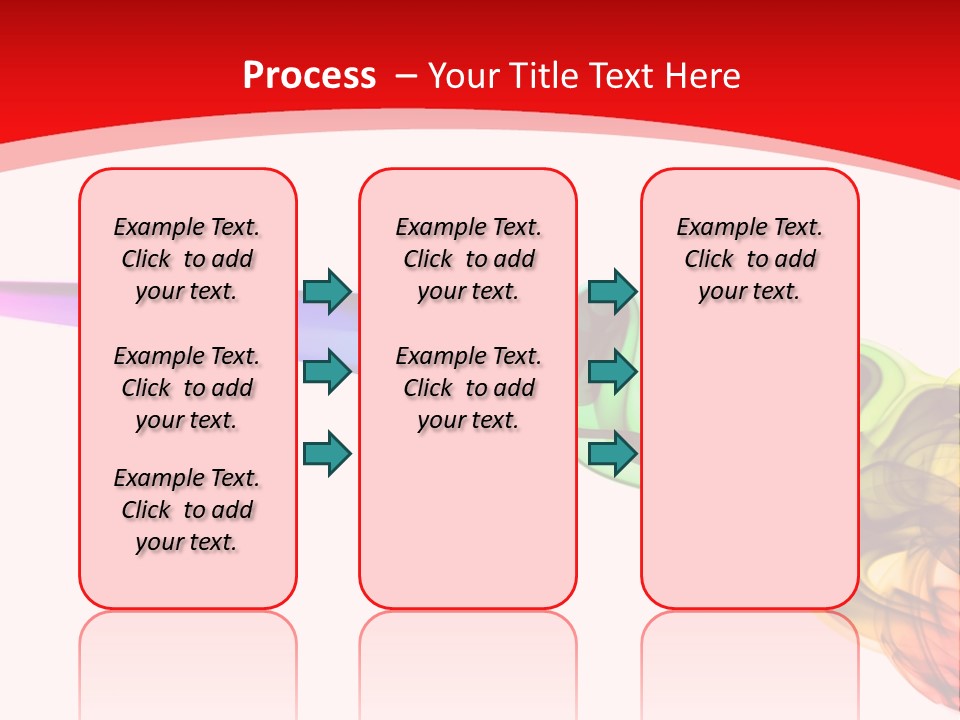 Process – Your Title Text Here

Example Text. Click to add your text.

Example Text. Click to add your text.

Example Text. Click to add your text.

Example Text. Click to add your text.

Example Text. Click to add your text.

Example Text. Click to add your text.